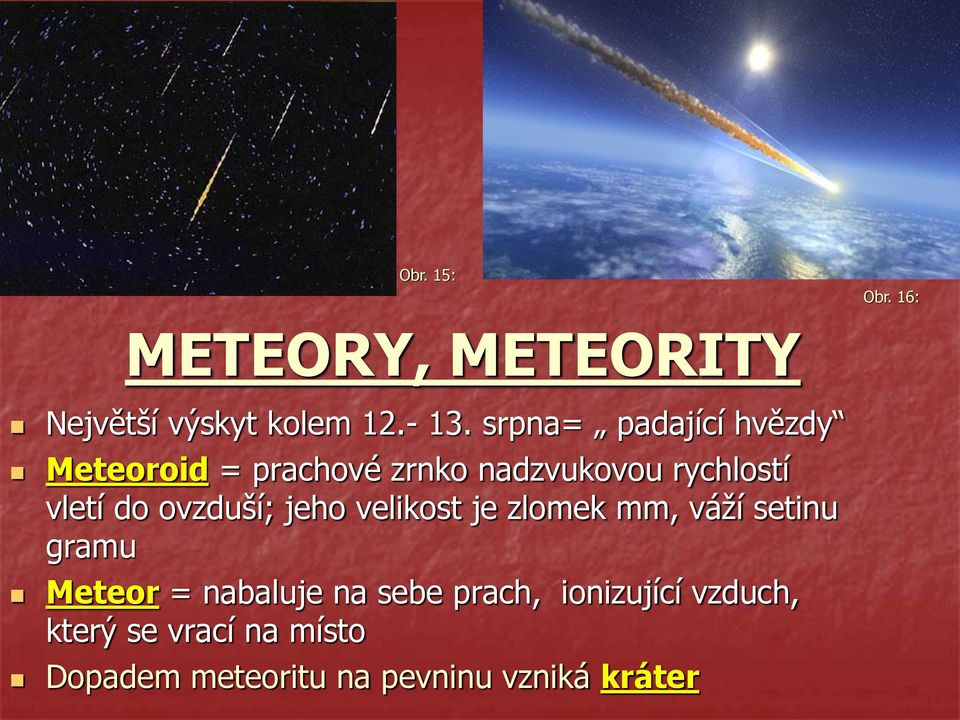 Obr. 15:

Obr. 16:

METEORY, METEORITY

Největší výskyt kolem 12.- 13. srpna= „ padající hvězdy“

Meteoroid = prachové zrnko nadzvukovou rychlostí vletí do ovzduší; jeho velikost je zlomek mm, váží setinu gramu

Meteor = nabaluje na sebe prach, ionizující vzduch, který se vrací na místo

Dopadem meteoritu na pevninu vzniká kráter